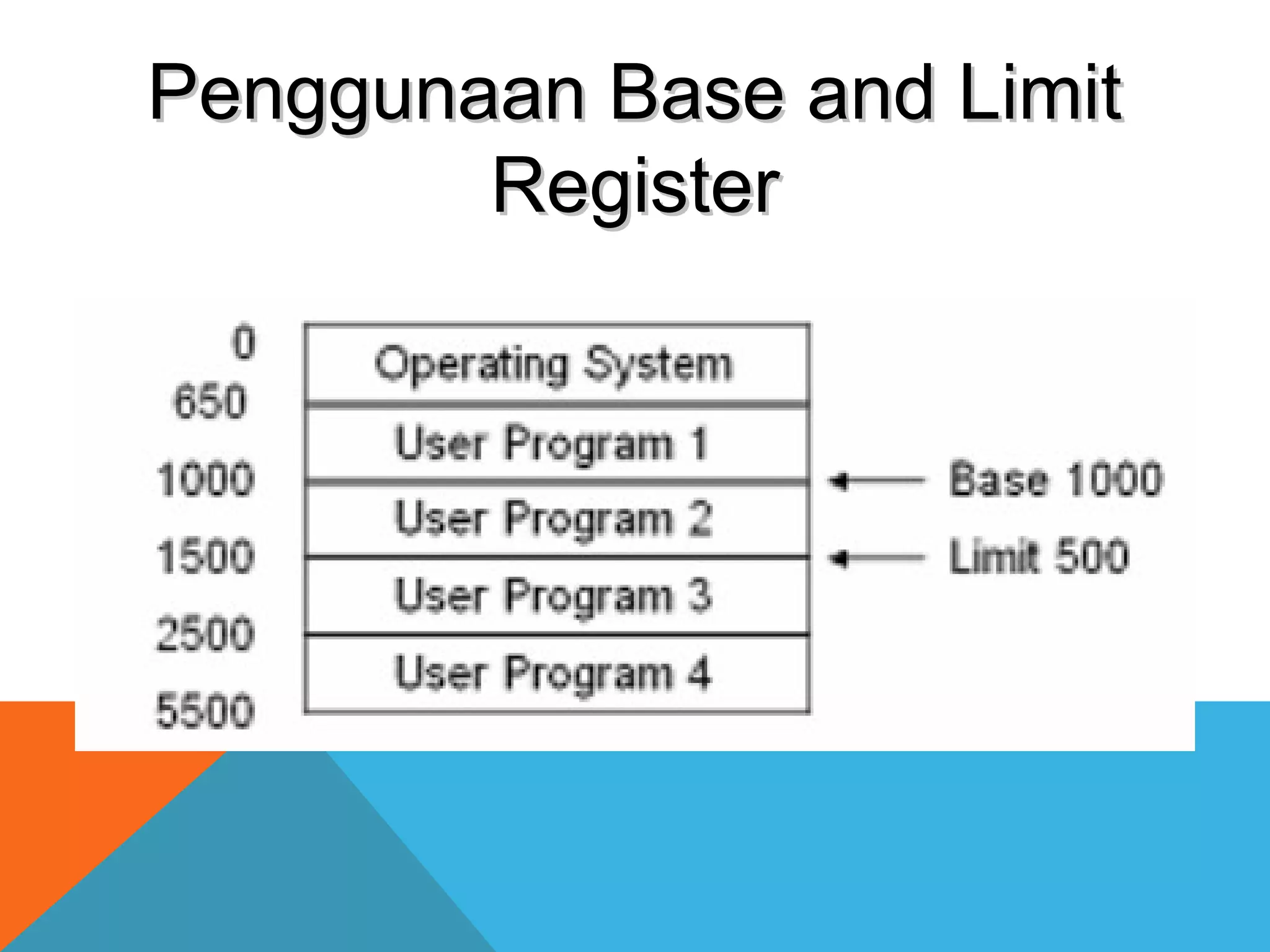 Penggunaan Base and Limit Register

0
650
1000
1500
2500
5500

Operating System
User Program 1
User Program 2
User Program 3
User Program 4

Base 1000
Limit 500